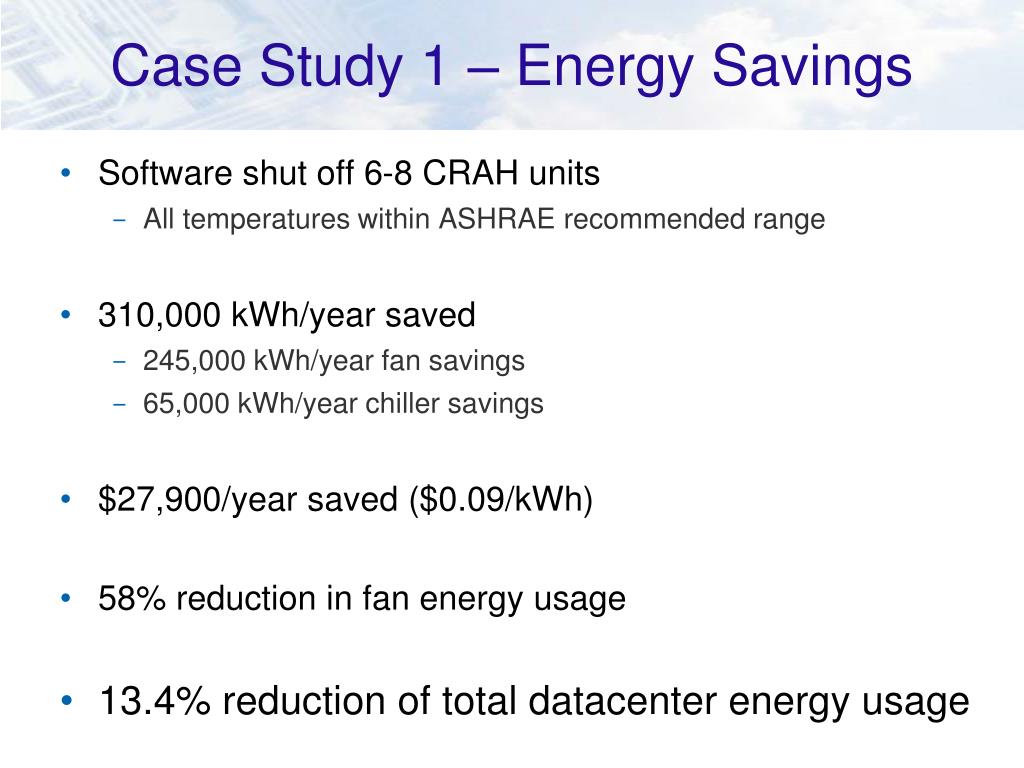 Case Study 1 – Energy Savings

• Software shut off 6-8 CRAH units
  – All temperatures within ASHRAE recommended range

• 310,000 kWh/year saved
  – 245,000 kWh/year fan savings
  – 65,000 kWh/year chiller savings

• \$27,900/year saved (\$0.09/kWh)

• 58% reduction in fan energy usage

• 13.4% reduction of total datacenter energy usage